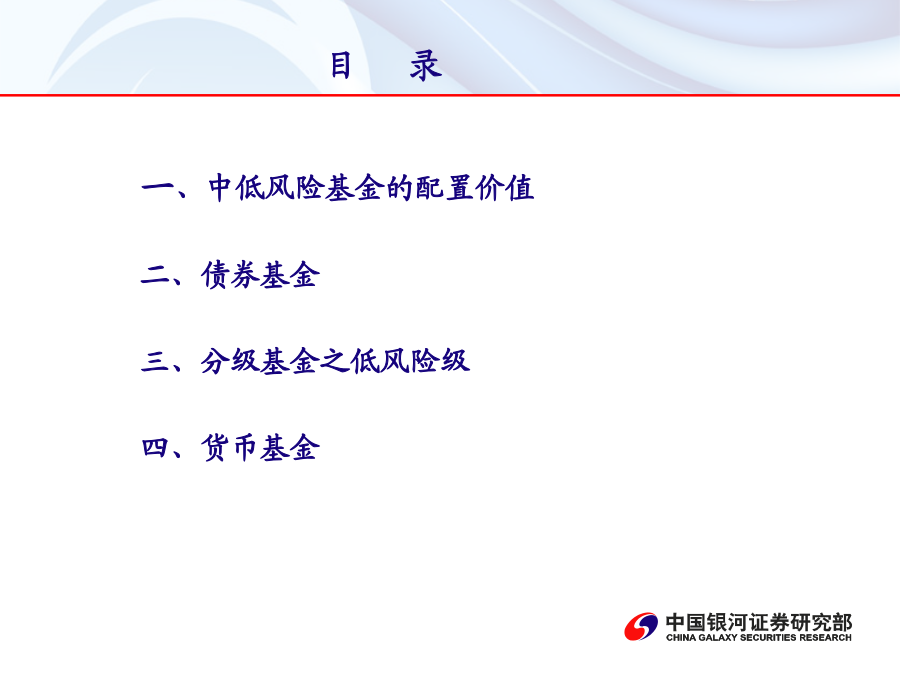 目 录

一、中低风险基金的配置价值

二、债券基金

三、分级基金之低风险级

四、货币基金

中国银河证券研究部
CHINA GALAXY SECURITIES RESEARCH